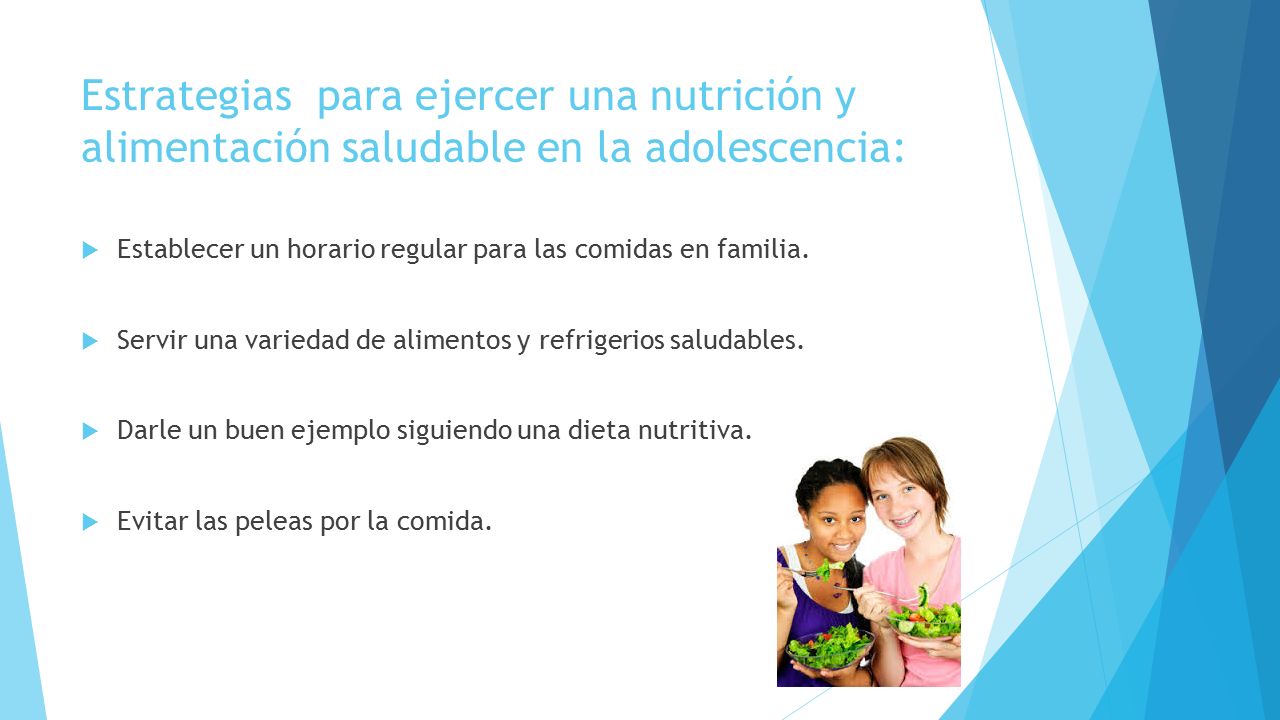 Estrategias  para ejercer una nutrición y alimentación saludable en la adolescencia:

Establecer un horario regular para las comidas en familia.

Servir una variedad de alimentos y refrigerios saludables.

Darle un buen ejemplo siguiendo una dieta nutritiva.

Evitar las peleas por la comida.